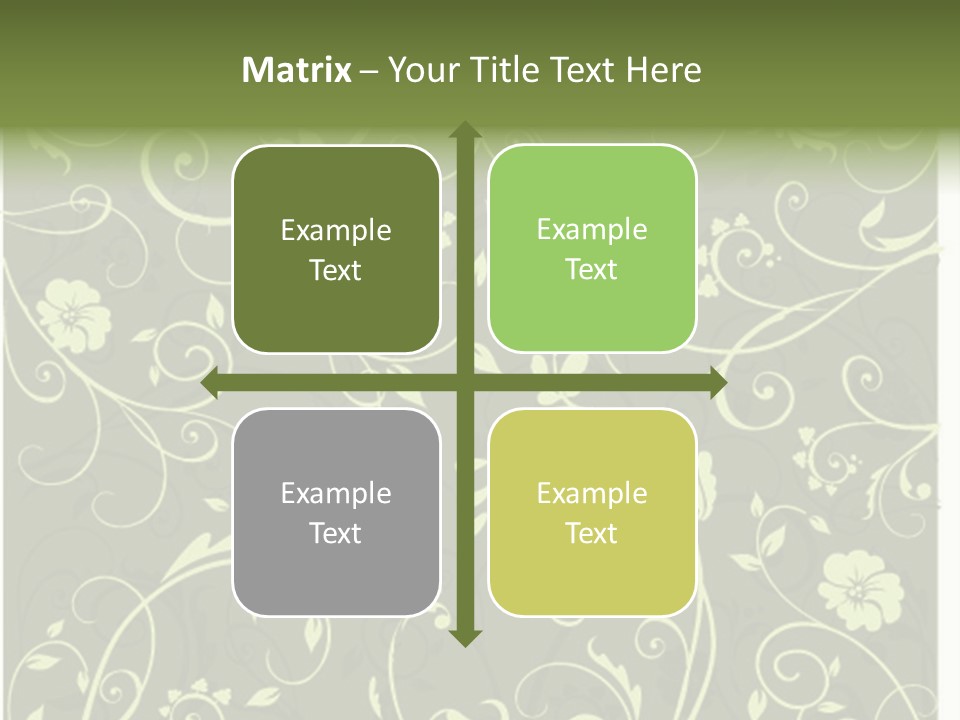 Matrix – Your Title Text Here

Example Text

Example Text

Example Text

Example Text